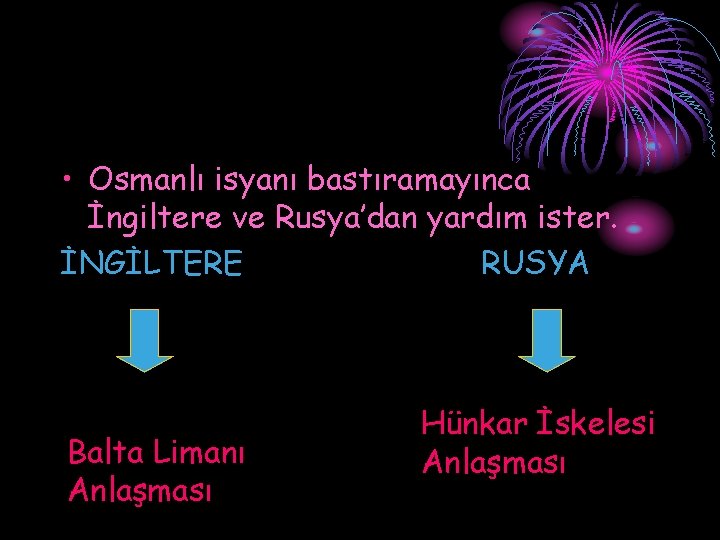 • Osmanlı isyanı bastıramayınca İngiltere ve Rusya'dan yardım ister.

İNGİLTERE

RUSYA

Balta Limanı Anlaşması

Hünkar İskelesi Anlaşması